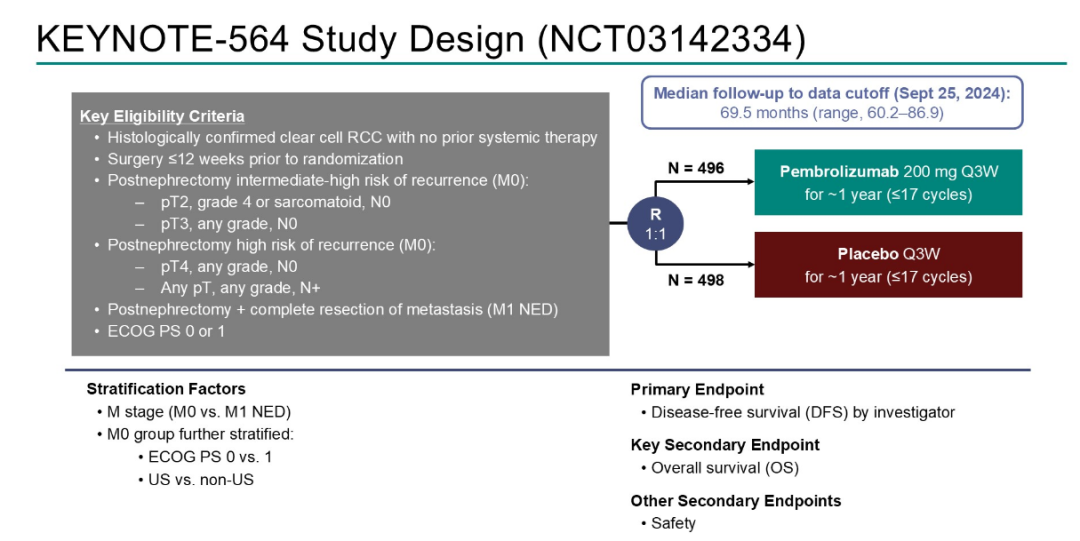 KEYNOTE-564 Study Design (NCT03142334)

Key Eligibility Criteria
• Histologically confirmed clear cell RCC with no prior systemic therapy
• Surgery ≤12 weeks prior to randomization
• Postnephrectomy intermediate-high risk of recurrence (M0):
– pT2, grade 4 or sarcomatoid, N0
– pT3, any grade, N0
• Postnephrectomy high risk of recurrence (M0):
– pT4, any grade, N0
– Any pT, any grade, N+
• Postnephrectomy + complete resection of metastasis (M1 NED)
• ECOG PS 0 or 1

Median follow-up to data cutoff (Sept 25, 2024): 69.5 months (range, 60.2–86.9)

R 1:1

N = 496

Pembrolizumab 200 mg Q3W for ~1 year (≤17 cycles)

N = 498

Placebo Q3W for ~1 year (≤17 cycles)

Stratification Factors
• M stage (M0 vs. M1 NED)
• M0 group further stratified:
• ECOG PS 0 vs. 1
• US vs. non-US

Primary Endpoint
• Disease-free survival (DFS) by investigator

Key Secondary Endpoint
• Overall survival (OS)

Other Secondary Endpoints
• Safety